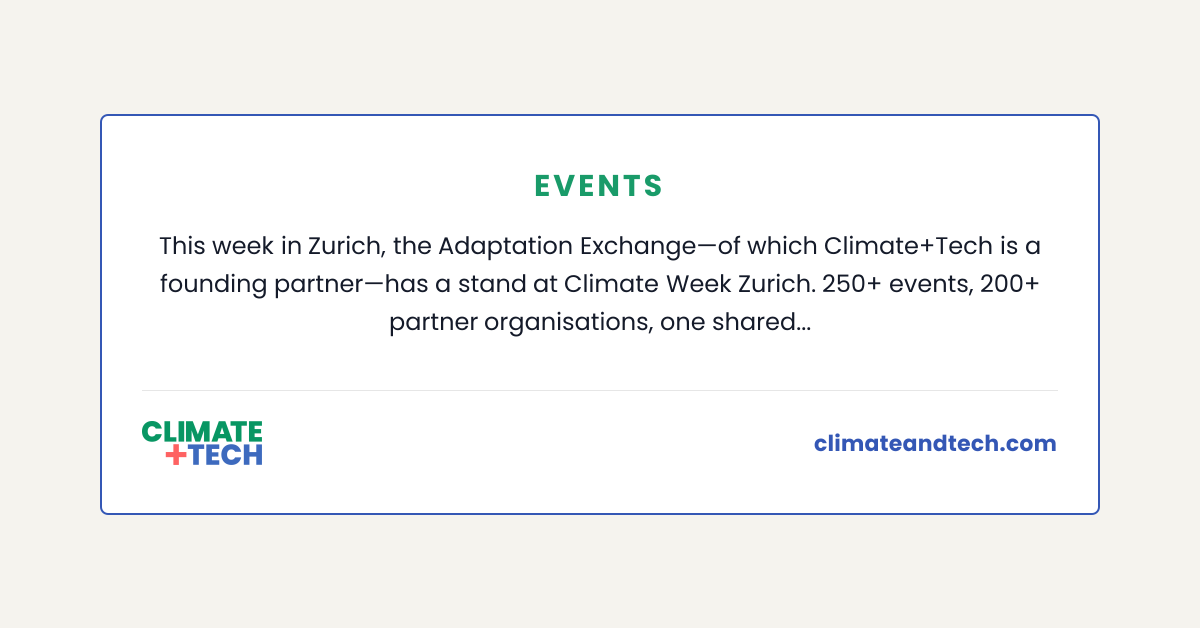 EVENTS

This week in Zurich, the Adaptation Exchange—of which Climate+Tech is a founding partner—has a stand at Climate Week Zurich. 250+ events, 200+ partner organisations, one shared...

CLIMATE +TECH

climateandtech.com